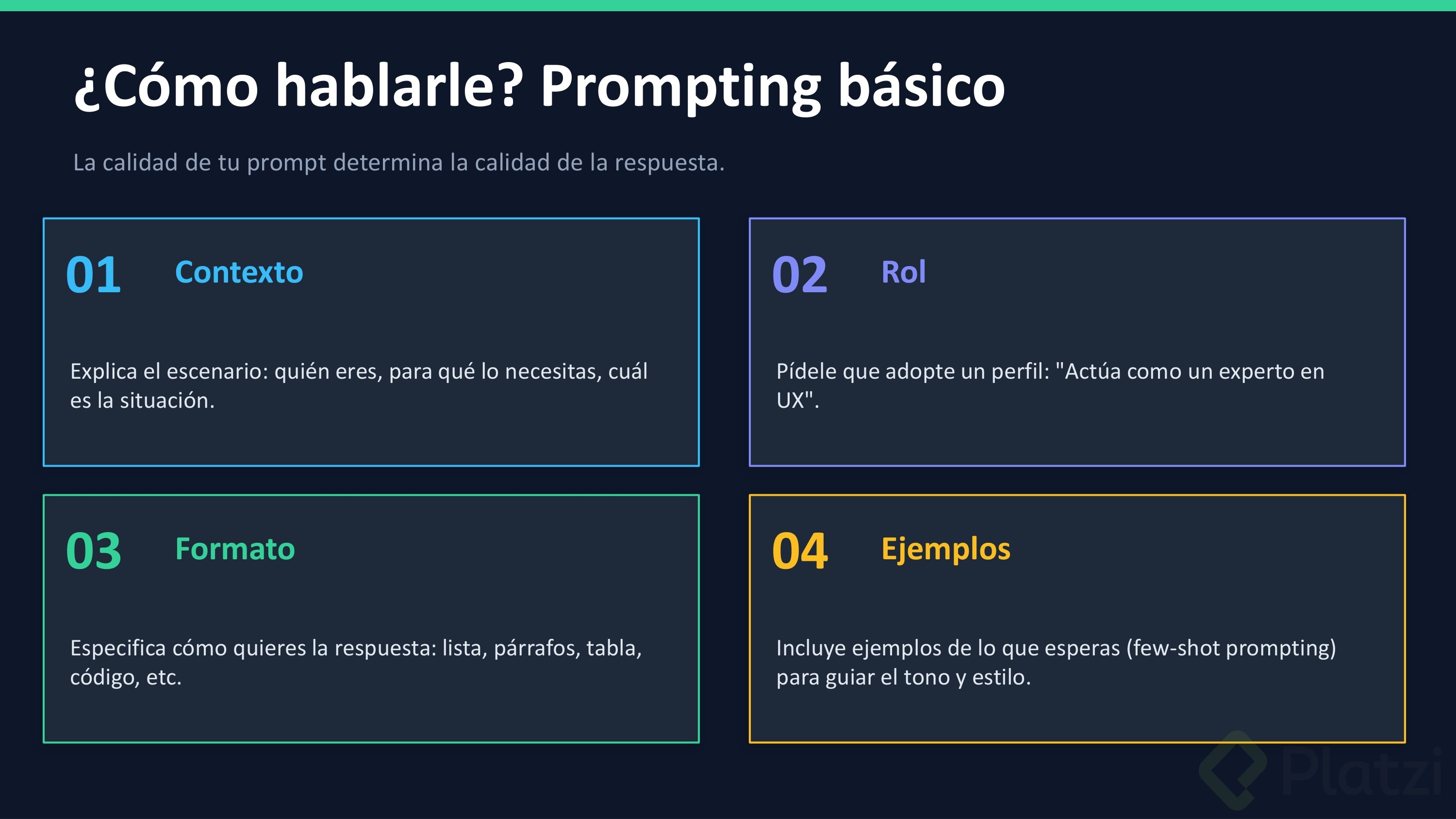 ¿Cómo hablarle? Prompting básico

La calidad de tu prompt determina la calidad de la respuesta.

01 Contexto

Explica el escenario: quién eres, para qué lo necesitas, cuál es la situación.

02 Rol

Pídele que adopte un perfil: "Actúa como un experto en UX".

03 Formato

Especifica cómo quieres la respuesta: lista, párrafos, tabla, código, etc.

04 Ejemplos

Incluye ejemplos de lo que esperas (few-shot prompting) para guiar el tono y estilo.

Platzi